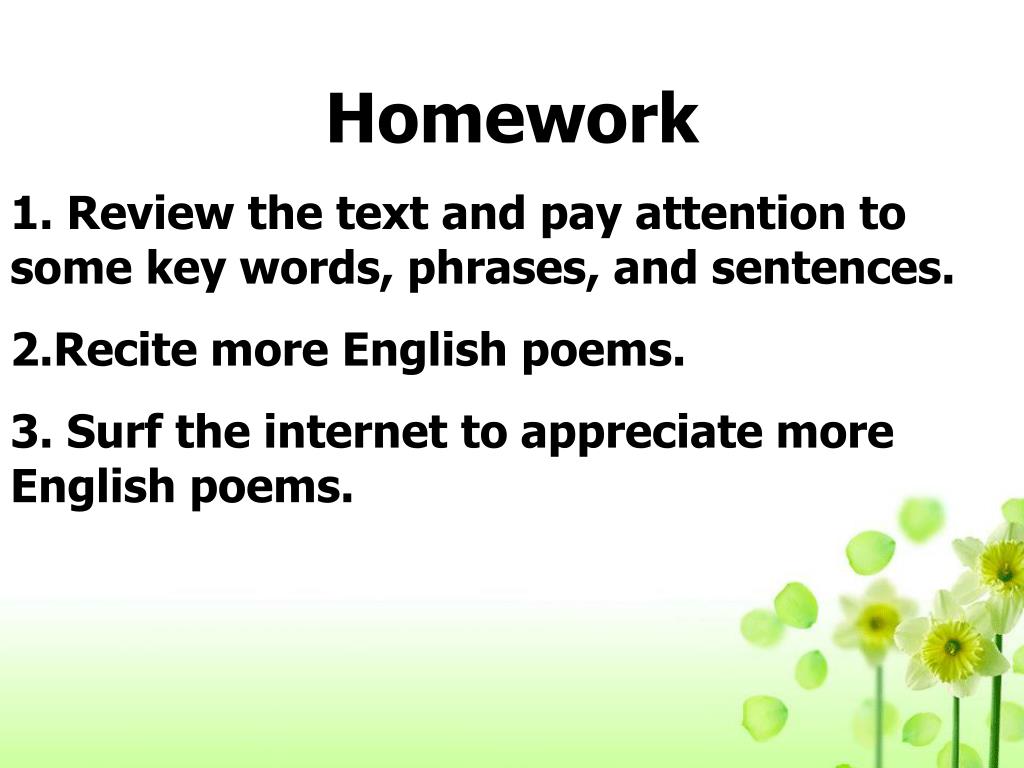 Homework

1. Review the text and pay attention to some key words, phrases, and sentences.

2.Recite more English poems.

3. Surf the internet to appreciate more English poems.